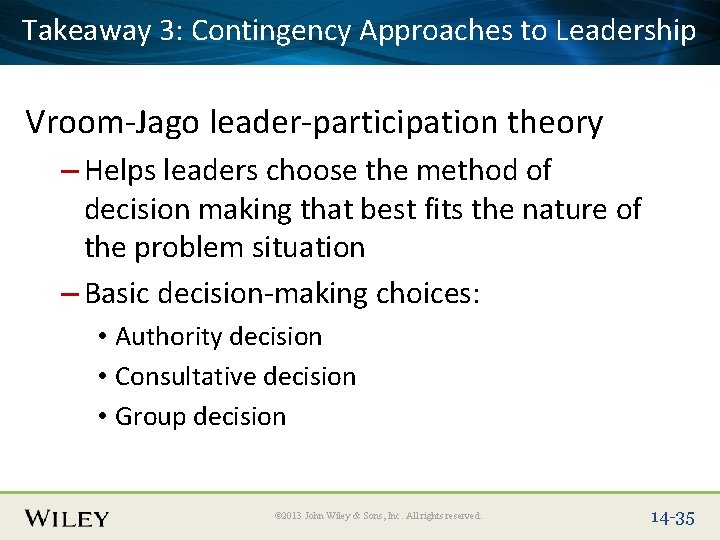 Takeaway 3: Contingency Approaches to Leadership

Vroom-Jago leader-participation theory

– Helps leaders choose the method of decision making that best fits the nature of the problem situation

– Basic decision-making choices:

• Authority decision

• Consultative decision

• Group decision

WILEY

©2013 John Wiley & Sons, Inc. All rights reserved.

14-35